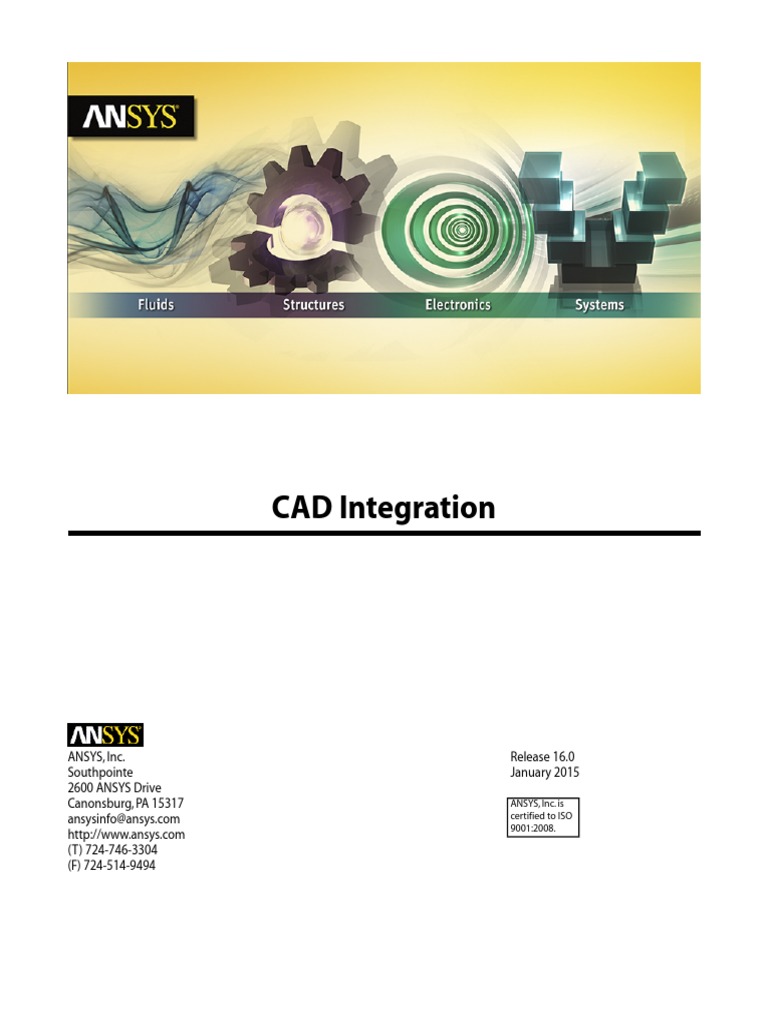 ANSYS

Fluids Structures Electronics Systems

CAD Integration

ANSYS
ANSYS, Inc.
Southpointe
2600 ANSYS Drive
Canonsburg, PA 15317
ansysinfo@ansys.com
http://www.ansys.com
(T) 724-746-3304
(F) 724-514-9494

Release 16.0
January 2015

ANSYS, Inc. is certified to ISO 9001:2008.